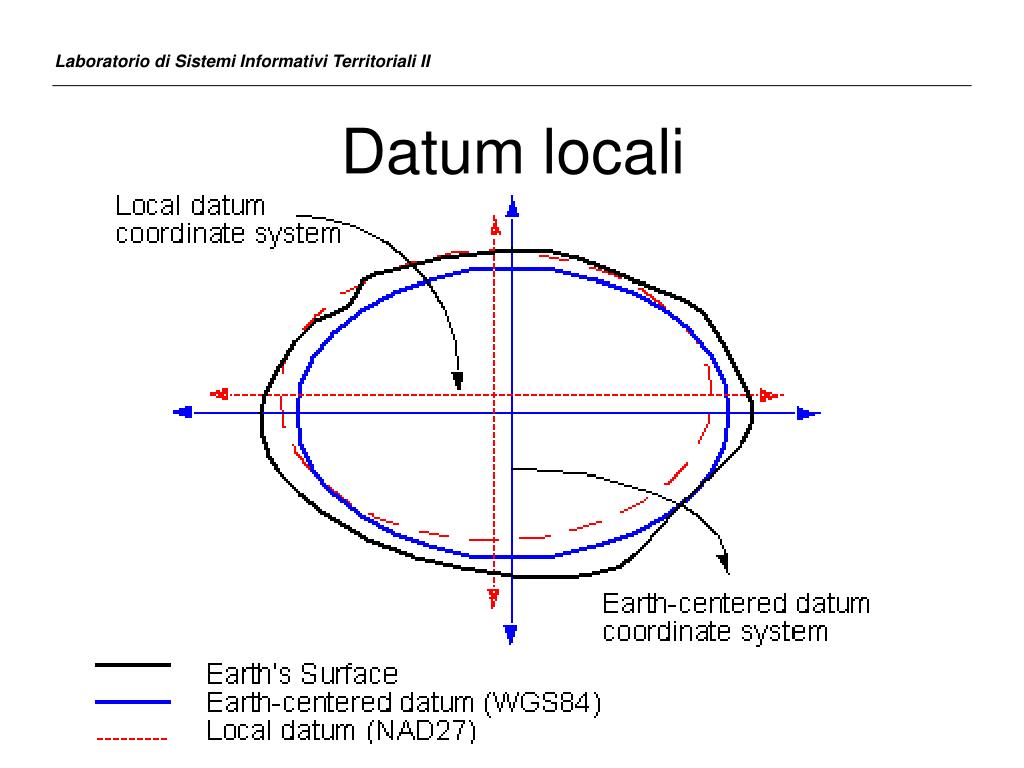 Laboratorio di Sistemi Informativi Territoriali II

Datum locali

Local datum coordinate system

Earth-centered datum coordinate system

Earth's Surface
Earth-centered datum (WGS84)
Local datum (NAD27)